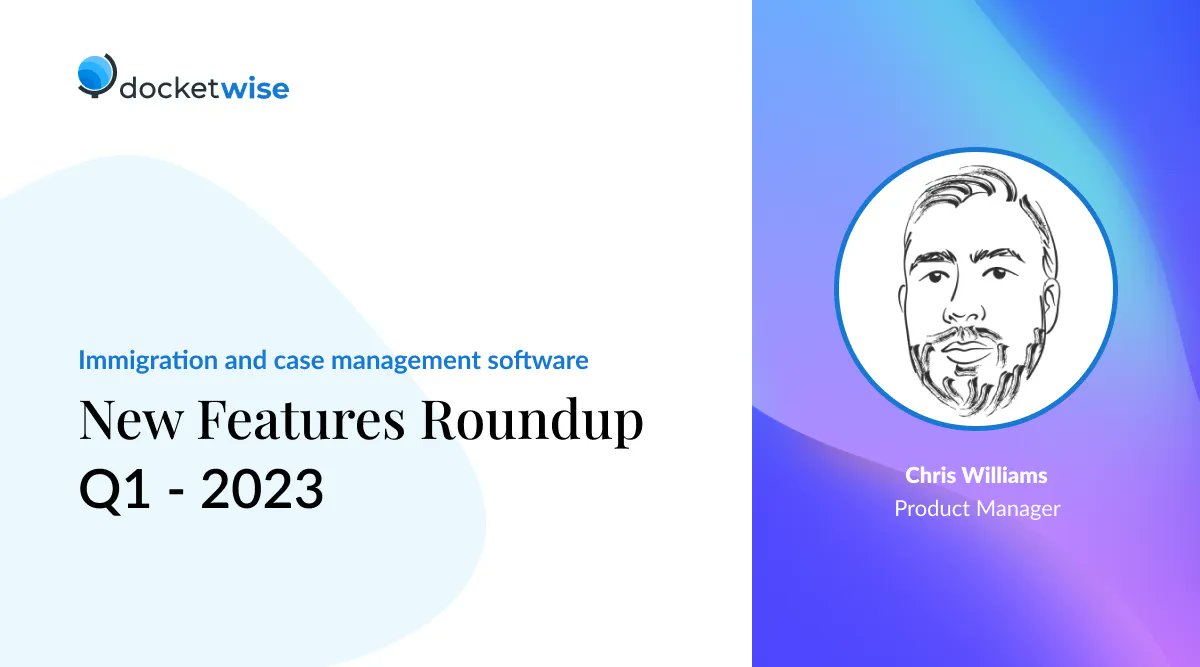 docketwise

Immigration and case management software

New Features Roundup

Q1 - 2023

Chris Williams
Product Manager